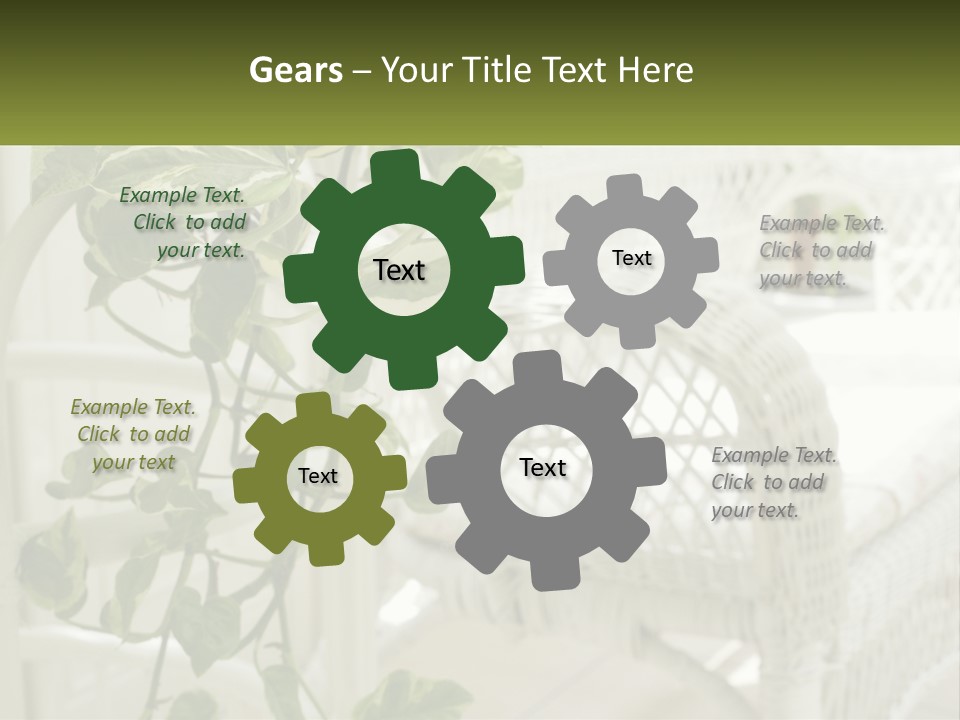 Gears – Your Title Text Here

Example Text. Click to add your text.

Text

Text

Example Text. Click to add your text.

Example Text. Click to add your text

Text

Text

Example Text. Click to add your text.